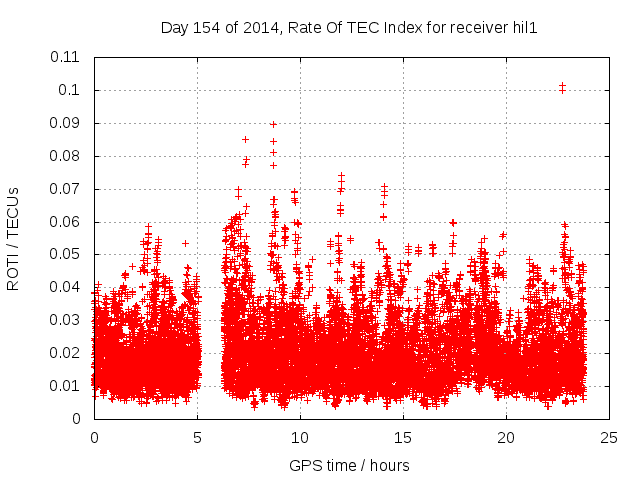 Day 154 of 2014, Rate Of TEC Index for receiver hil1

ROTI / TECUs

0.11
0.1
0.09
0.08
0.07
0.06
0.05
0.04
0.03
0.02
0.01
0

0
5
10
15
20
25

GPS time / hours